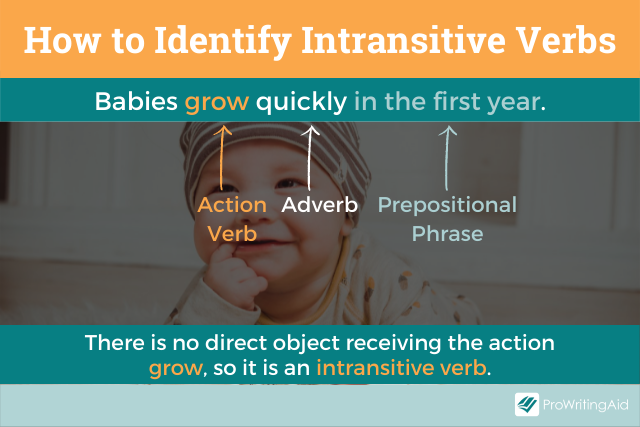 How to Identify Intransitive Verbs

Babies grow quickly in the first year.

Action Verb

Adverb

Prepositional Phrase

There is no direct object receiving the action grow, so it is an intransitive verb.

ProWritingAid